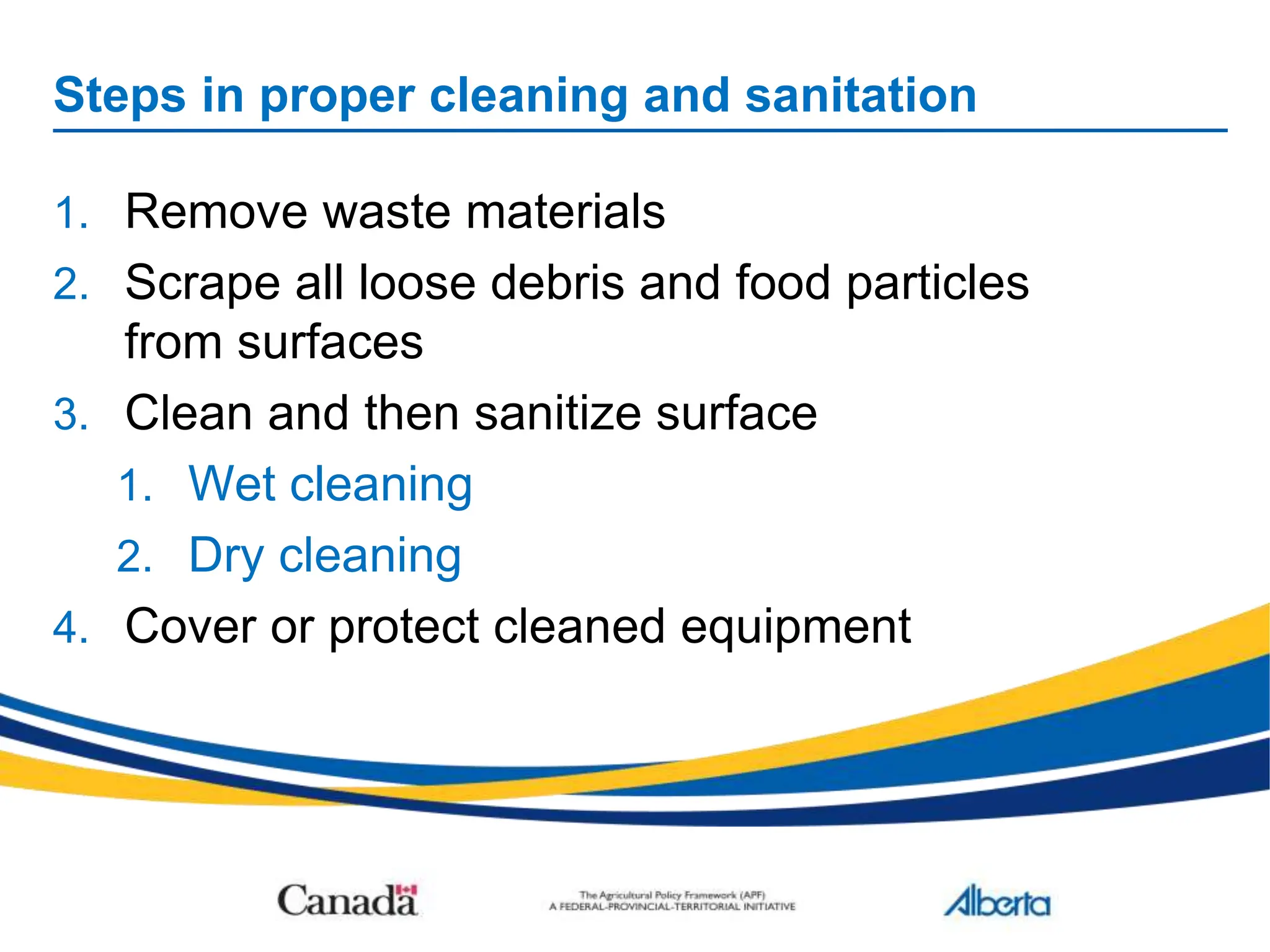 Steps in proper cleaning and sanitation

1. Remove waste materials
2. Scrape all loose debris and food particles from surfaces
3. Clean and then sanitize surface
   1. Wet cleaning
   2. Dry cleaning
4. Cover or protect cleaned equipment

Canada

The Agricultural Policy Framework (APF)
A FEDERAL-PROVINCIAL-TERRITORIAL INITIATIVE

Alberta